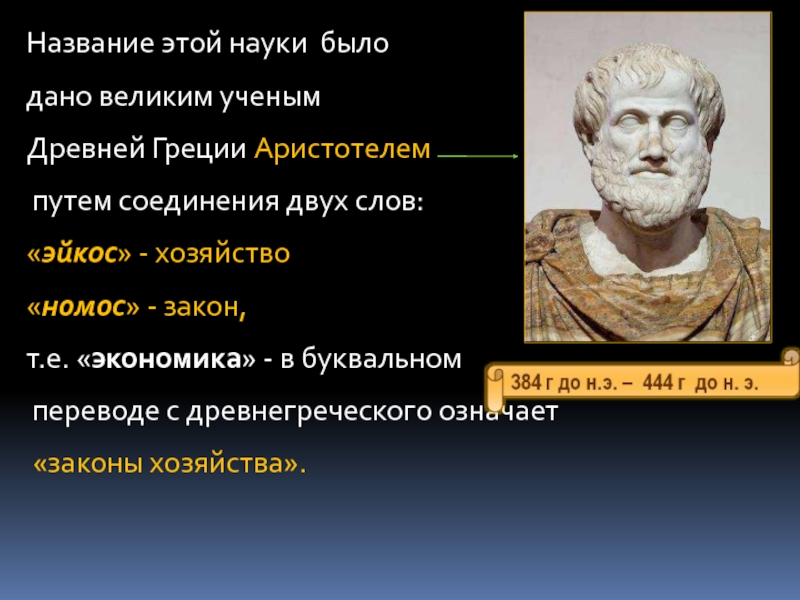 Название этой науки было дано великим ученым Древней Греции Аристотелем путем соединения двух слов:

«эйкос» - хозяйство

«номос» - закон,

т.е. «экономика» - в буквальном переводе с древнегреческого означает «законы хозяйства».

384 г до н.э. – 444 г до н. э.